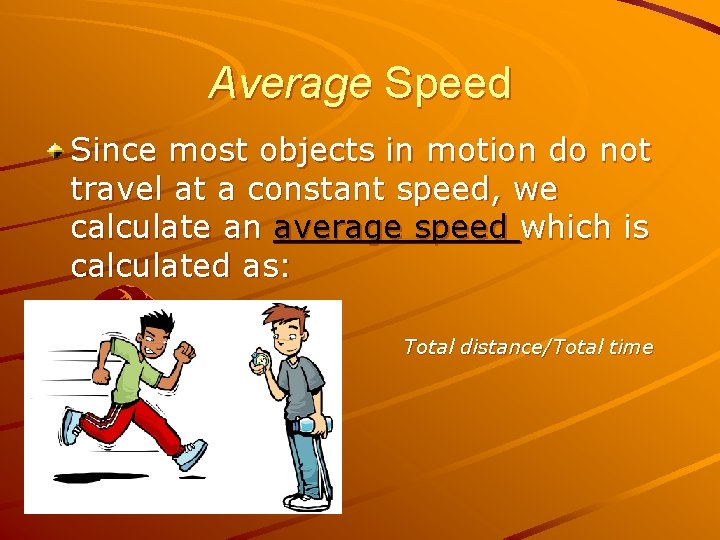 Average Speed

Since most objects in motion do not travel at a constant speed, we calculate an average speed which is calculated as:

Total distance/Total time